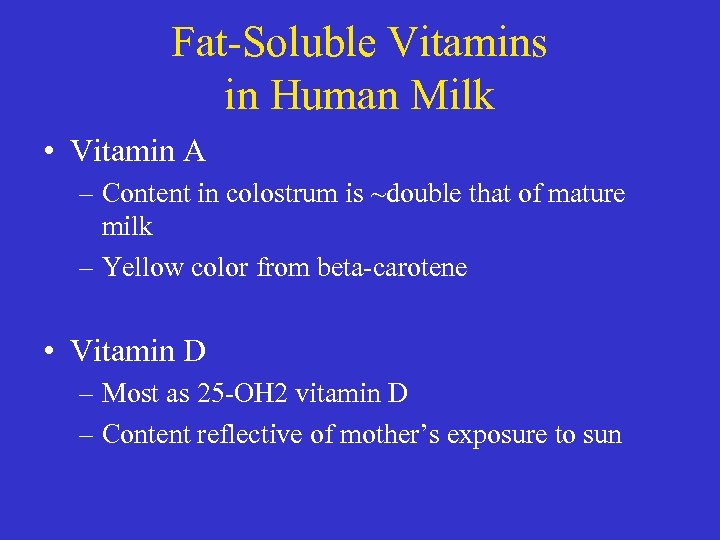 Fat-Soluble Vitamins
in Human Milk

• Vitamin A
– Content in colostrum is ~double that of mature milk
– Yellow color from beta-carotene

• Vitamin D
– Most as 25-OH2 vitamin D
– Content reflective of mother's exposure to sun